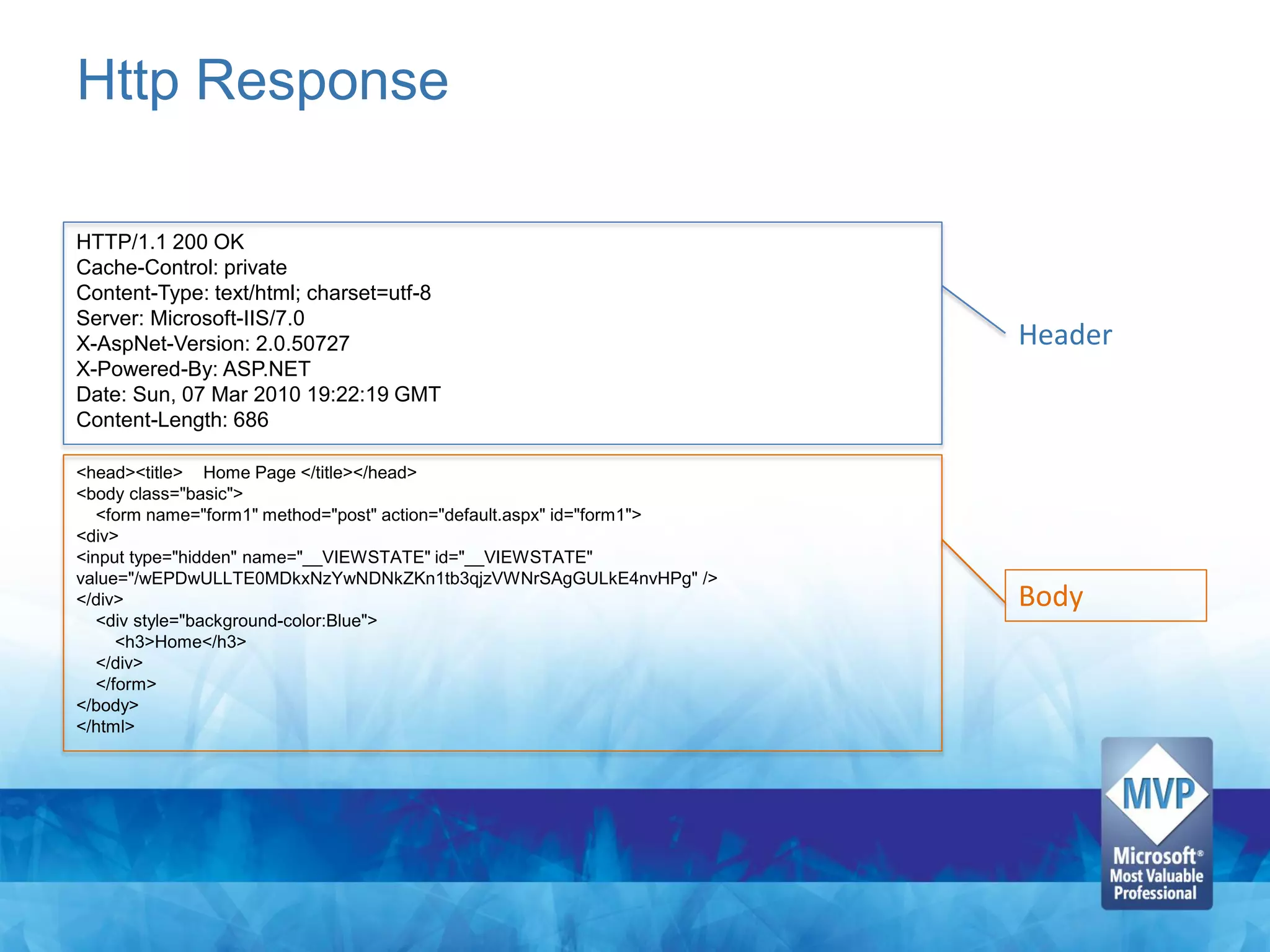 Http Response

HTTP/1.1 200 OK
Cache-Control: private
Content-Type: text/html; charset=utf-8
Server: Microsoft-IIS/7.0
X-AspNet-Version: 2.0.50727
X-Powered-By: ASP.NET
Date: Sun, 07 Mar 2010 19:22:19 GMT
Content-Length: 686

Header

<head><title> Home Page </title></head>
<body class="basic">
<form name="form1" method="post" action="default.aspx" id="form1">
<div>
<input type="hidden" name="__VIEWSTATE" id="__VIEWSTATE" value="/wEPDwULLTE0MDkxNzYwNDNkZKn1tb3qjzVWNrSAgGULkE4nvHPg" />
</div>
<div style="background-color:Blue">
<h3>Home</h3>
</div>
</form>
</body>
</html>

Body

MVP
Microsoft®
Most Valuable
Professional